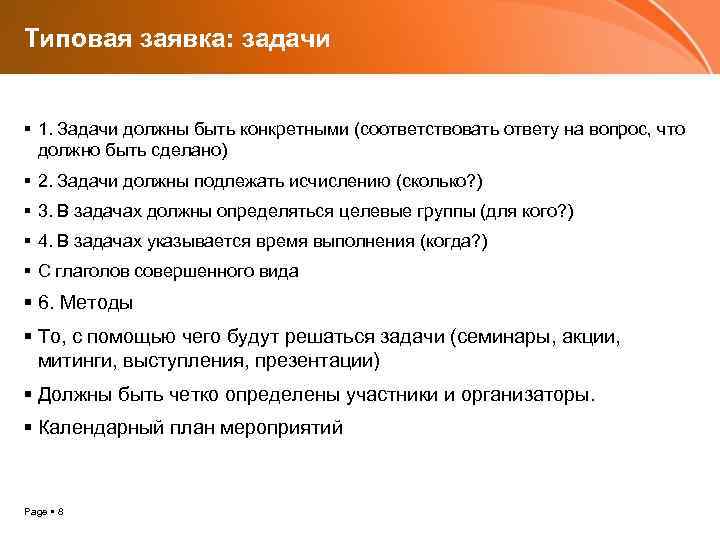 Типовая заявка: задачи

▪ 1. Задачи должны быть конкретными (соответствовать ответу на вопрос, что должно быть сделано)

▪ 2. Задачи должны подлежать исчислению (сколько?)

▪ 3. В задачах должны определяться целевые группы (для кого?)

▪ 4. В задачах указывается время выполнения (когда?)

▪ С глаголов совершенного вида

▪ 6. Методы

▪ То, с помощью чего будут решаться задачи (семинары, акции, митинги, выступления, презентации)

▪ Должны быть четко определены участники и организаторы.

▪ Календарный план мероприятий

Page ▪ 8